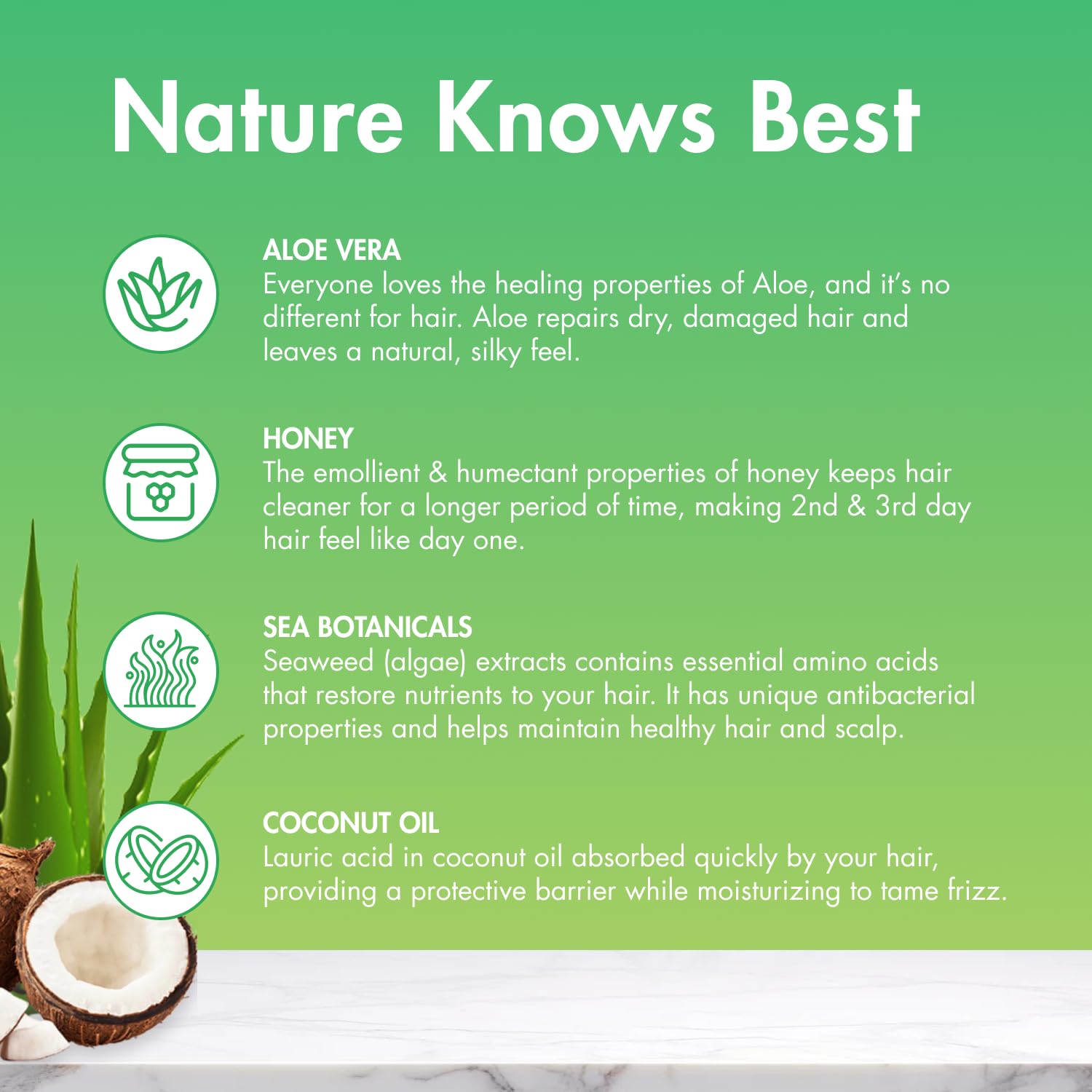 Nature Knows Best

ALOE VERA
Everyone loves the healing properties of Aloe, and it's no different for hair. Aloe repairs dry, damaged hair and leaves a natural, silky feel.

HONEY
The emollient & humectant properties of honey keeps hair cleaner for a longer period of time, making 2nd & 3rd day hair feel like day one.

SEA BOTANICALS
Seaweed (algae) extracts contains essential amino acids that restore nutrients to your hair. It has unique antibacterial properties and helps maintain healthy hair and scalp.

COCONUT OIL
Lauric acid in coconut oil absorbed quickly by your hair, providing a protective barrier while moisturizing to tame frizz.